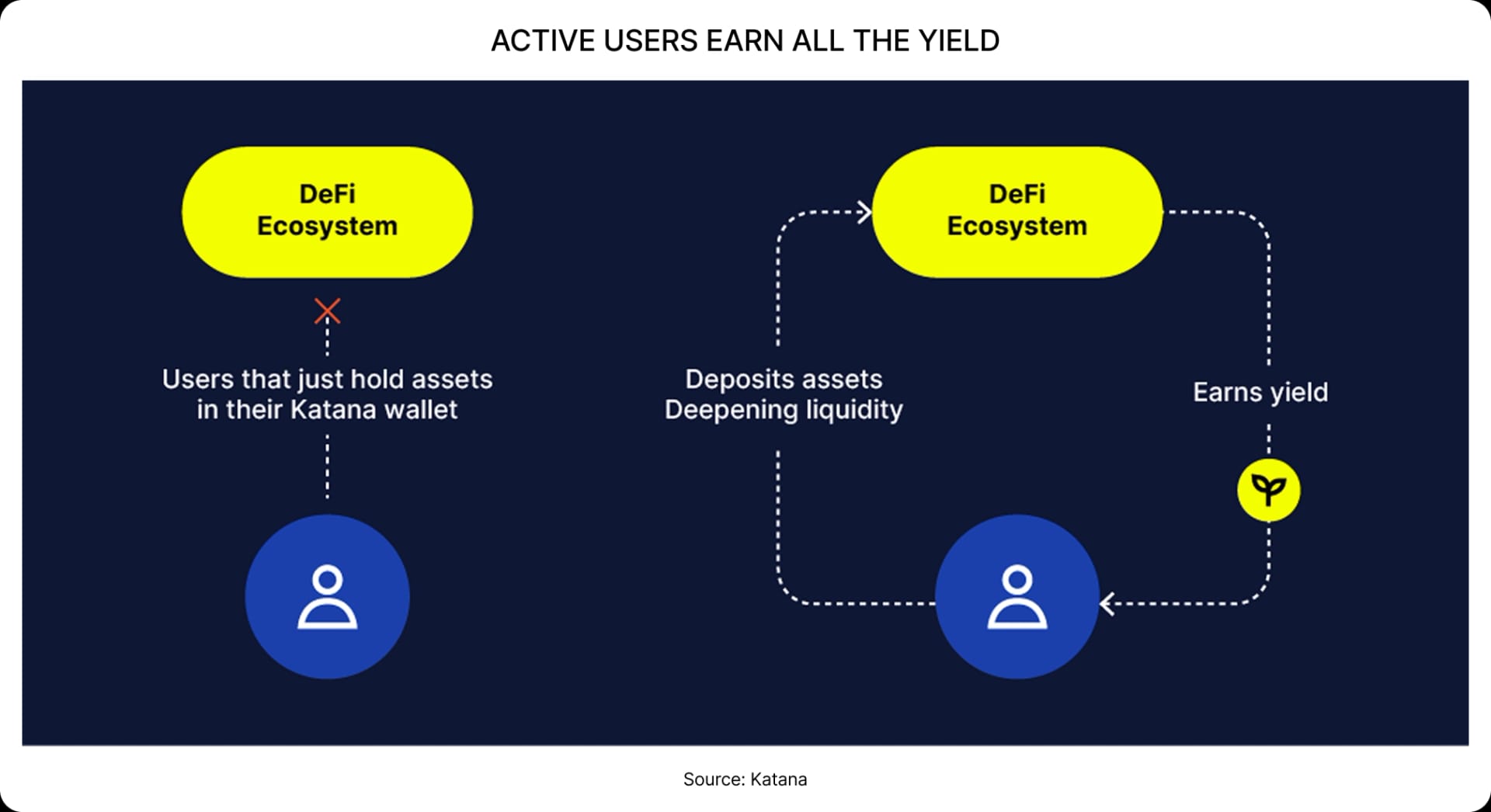 ACTIVE USERS EARN ALL THE YIELD

DeFi Ecosystem

Users that just hold assets in their Katana wallet

DeFi Ecosystem

Deposits assets Deepening liquidity

Earns yield

Source: Katana